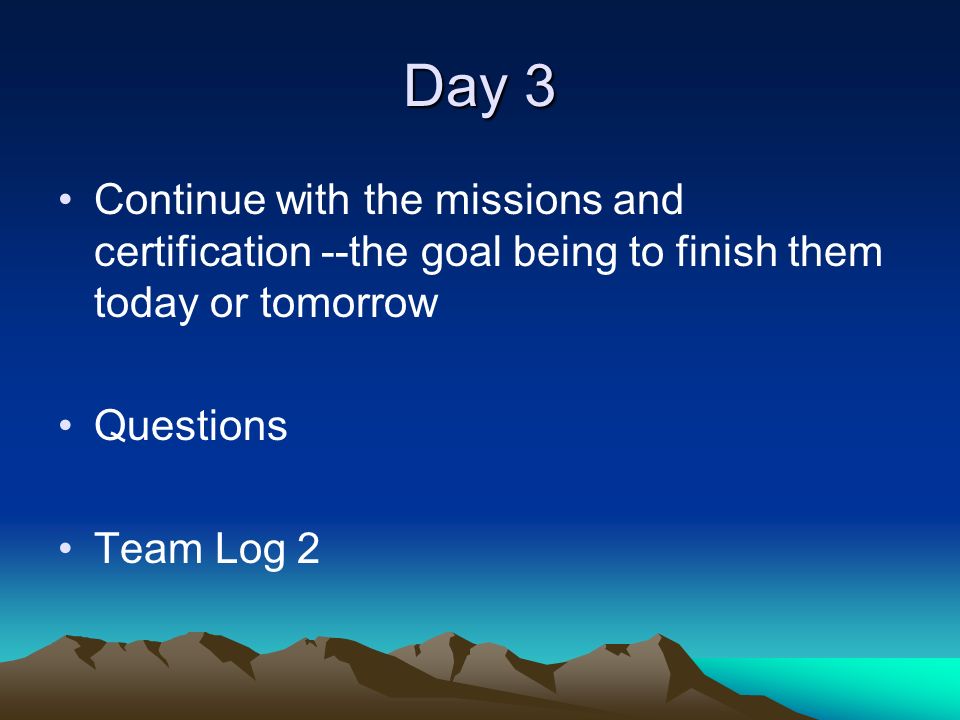 Day 3

• Continue with the missions and certification --the goal being to finish them today or tomorrow

• Questions

• Team Log 2